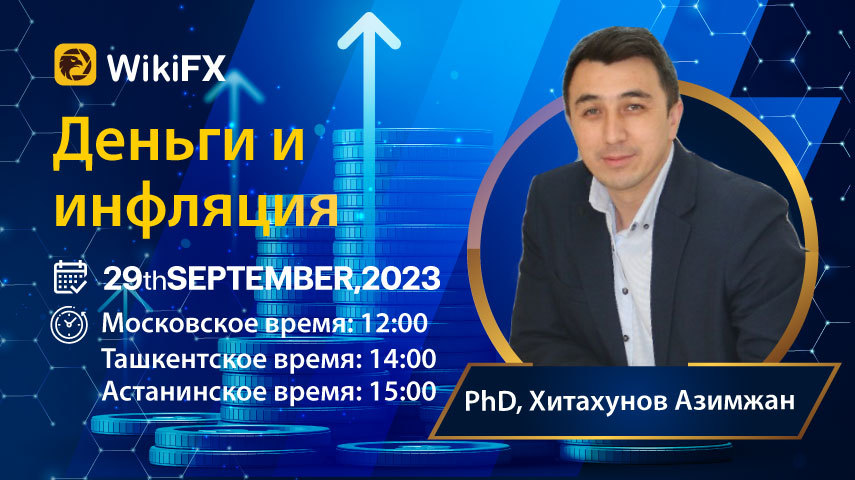 WikiFX

Деньги и инфляция

29thSEPTEMBER,2023

Московское время: 12:00
Ташкентское время: 14:00
Астанинское время: 15:00

PhD, Хитахунов Азимжан